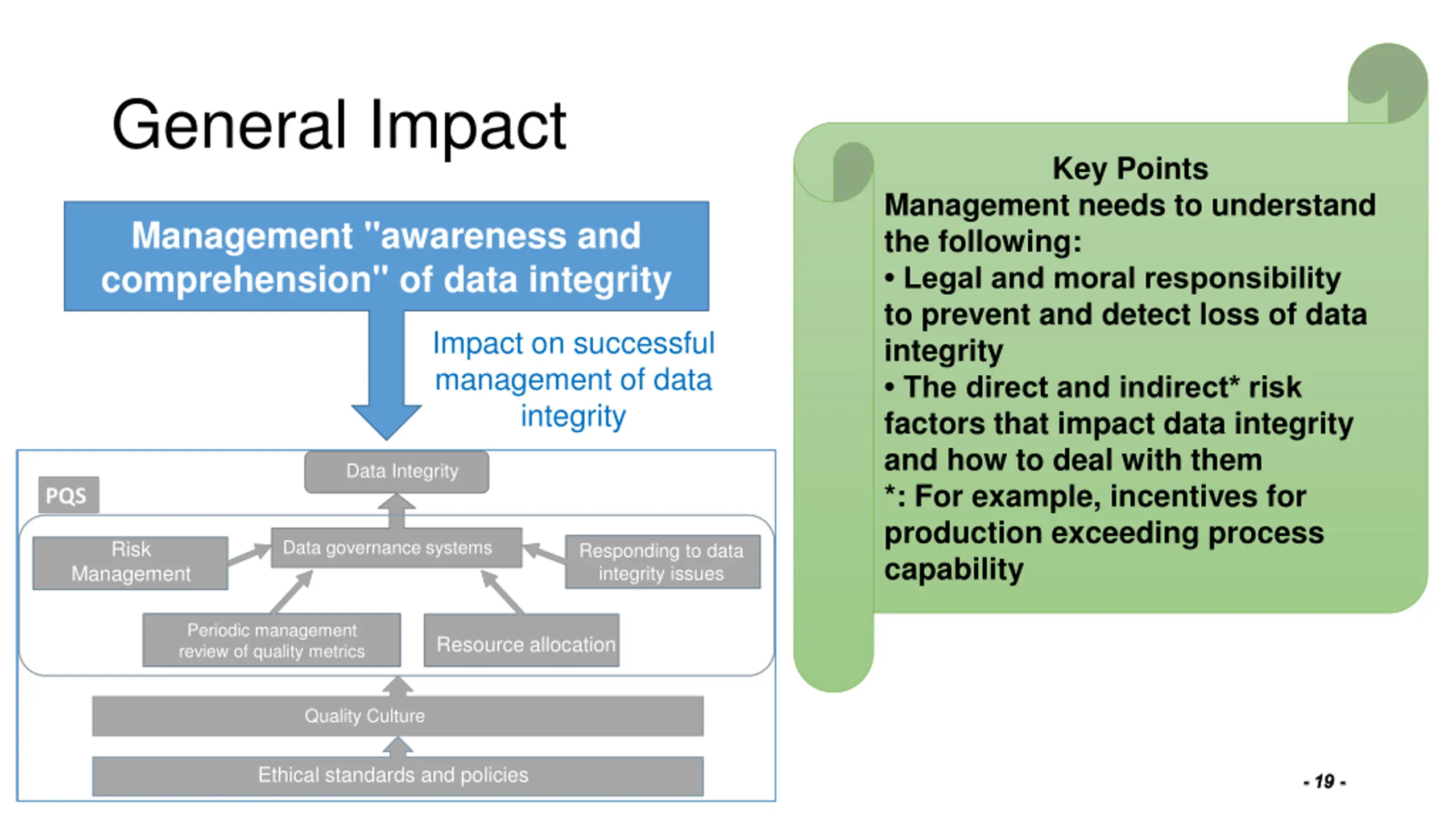 General Impact

Management "awareness and comprehension" of data integrity

Impact on successful management of data integrity

Data Integrity

PQS

Risk Management

Data governance systems

Responding to data integrity issues

Periodic management review of quality metrics

Resource allocation

Quality Culture

Ethical standards and policies

Key Points

Management needs to understand the following:

• Legal and moral responsibility to prevent and detect loss of data integrity

• The direct and indirect* risk factors that impact data integrity and how to deal with them

*: For example, incentives for production exceeding process capability

- 19 -